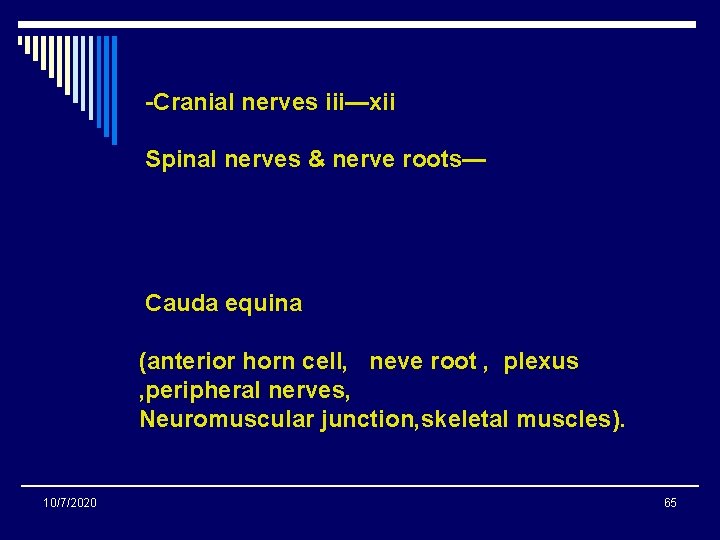 -Cranial nerves iii—xii

Spinal nerves & nerve roots—

Cauda equina

(anterior horn cell, neve root , plexus ,peripheral nerves, Neuromuscular junction,skeletal muscles).

10/7/2020

65